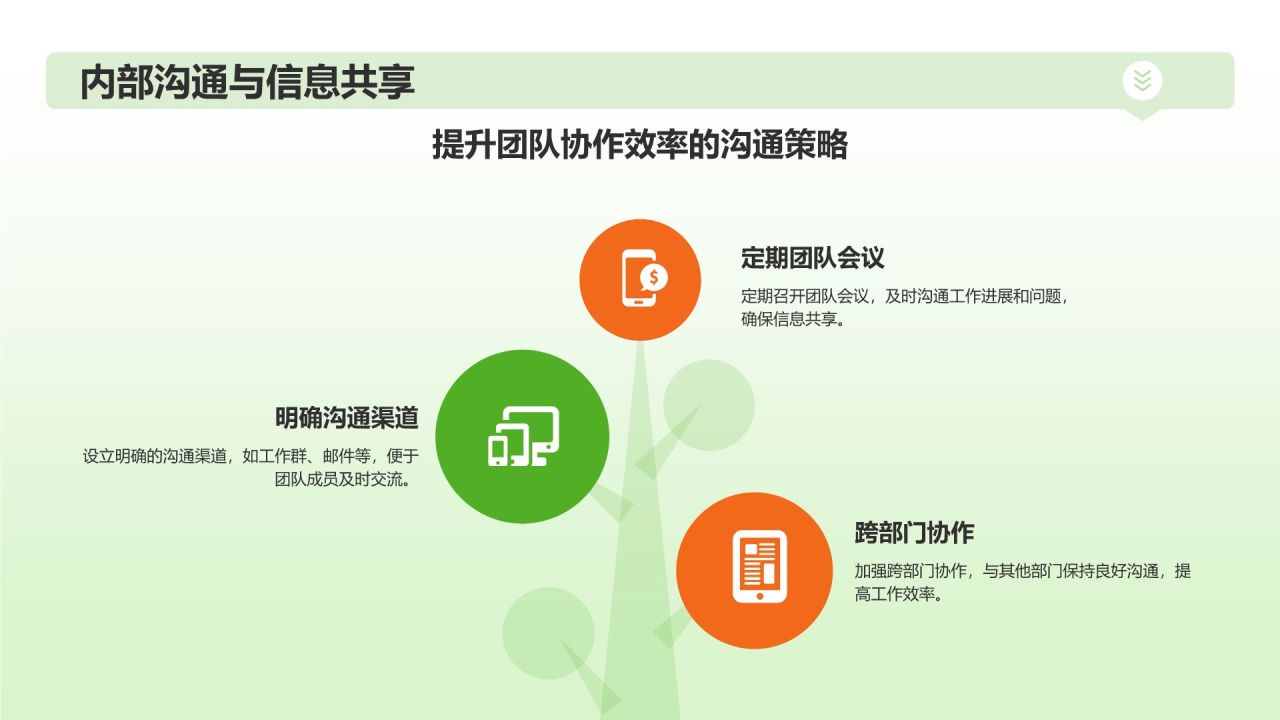 内部沟通与信息共享

提升团队协作效率的沟通策略

定期团队会议

定期召开团队会议，及时沟通工作进展和问题，确保信息共享。

明确沟通渠道

设立明确的沟通渠道，如工作群、邮件等，便于团队成员及时交流。

跨部门协作

加强跨部门协作，与其他部门保持良好沟通，提高工作效率。